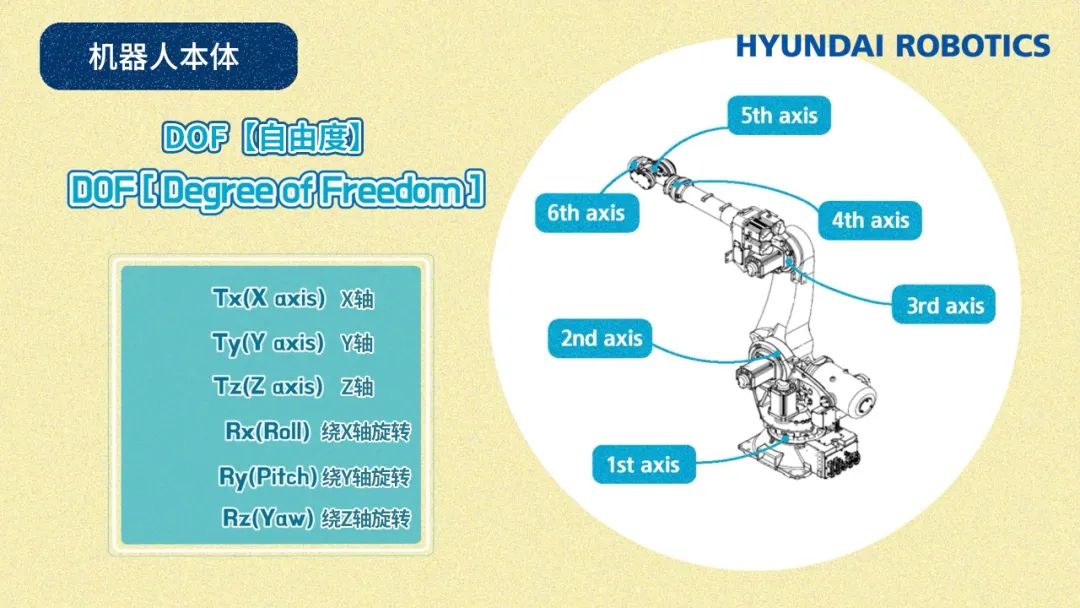 机器人本体

HYUNDAI ROBOTICS

DOF【自由度】

DOF [ Degree of Freedom ]

Tx(X axis) X轴

Ty(Y axis) Y轴

Tz(Z axis) Z轴

Rx(Roll) 绕X轴旋转

Ry(Pitch) 绕Y轴旋转

Rz(Yaw) 绕Z轴旋转

5th axis

6th axis

4th axis

3rd axis

2nd axis

1st axis